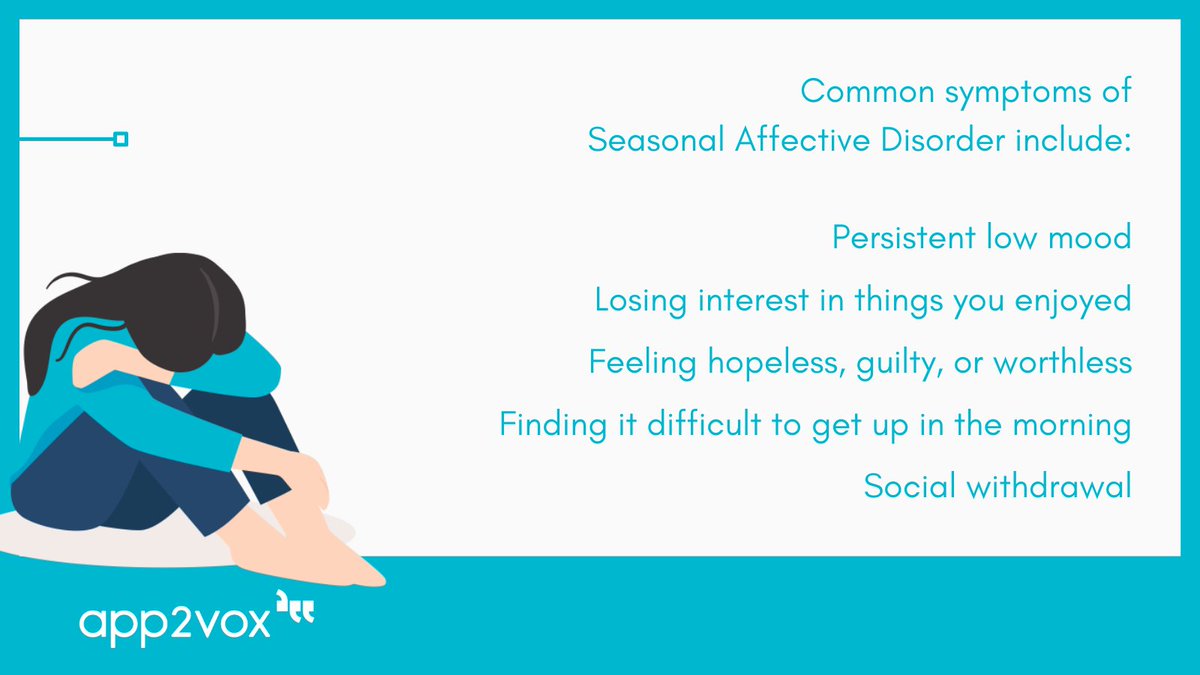 Common symptoms of
Seasonal Affective Disorder include:

Persistent low mood

Losing interest in things you enjoyed

Feeling hopeless, guilty, or worthless

Finding it difficult to get up in the morning

Social withdrawal

app2vox